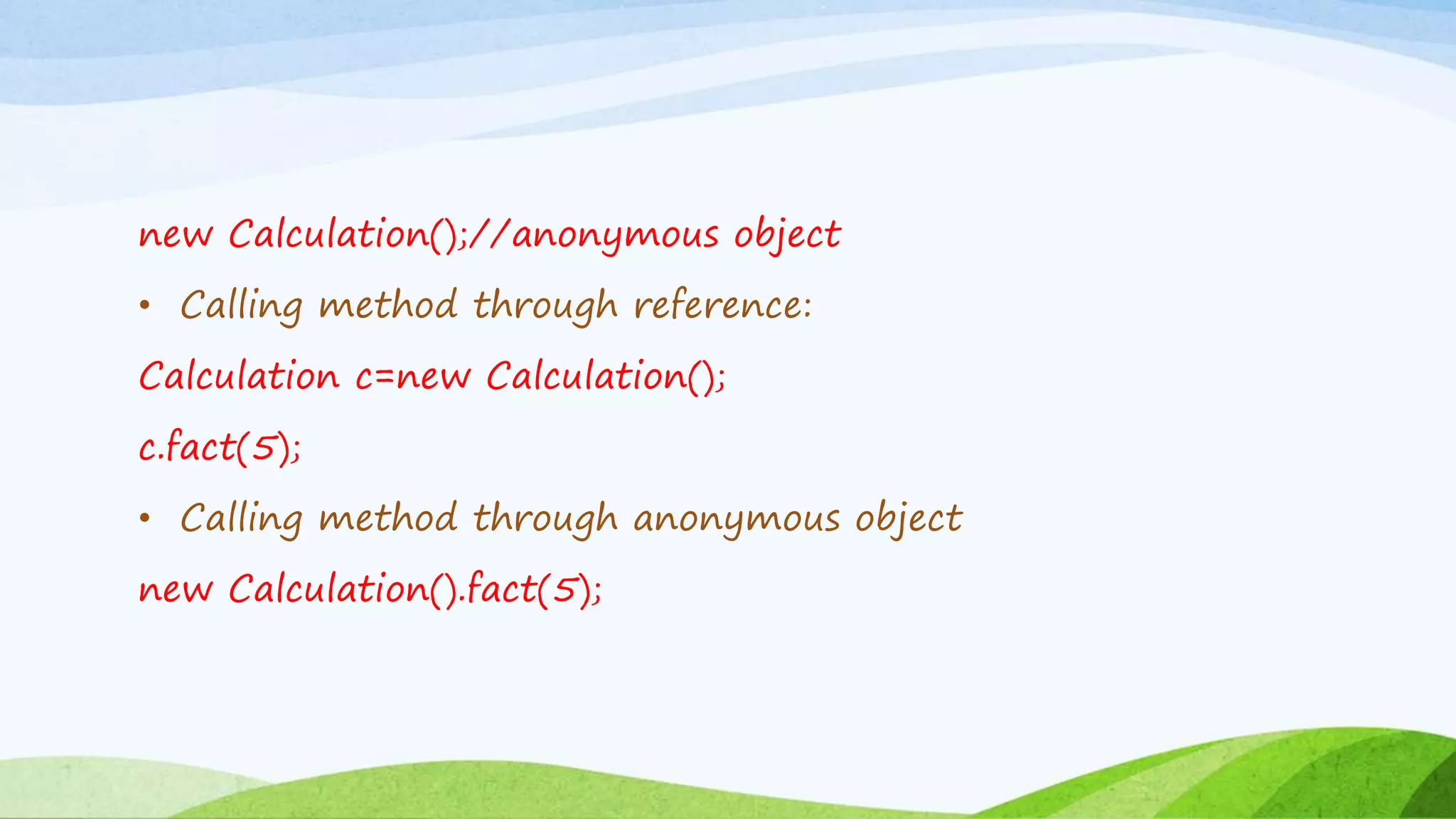 new Calculation();//anonymous object

• Calling method through reference:

Calculation c=new Calculation();

c.fact(5);

• Calling method through anonymous object

new Calculation().fact(5);